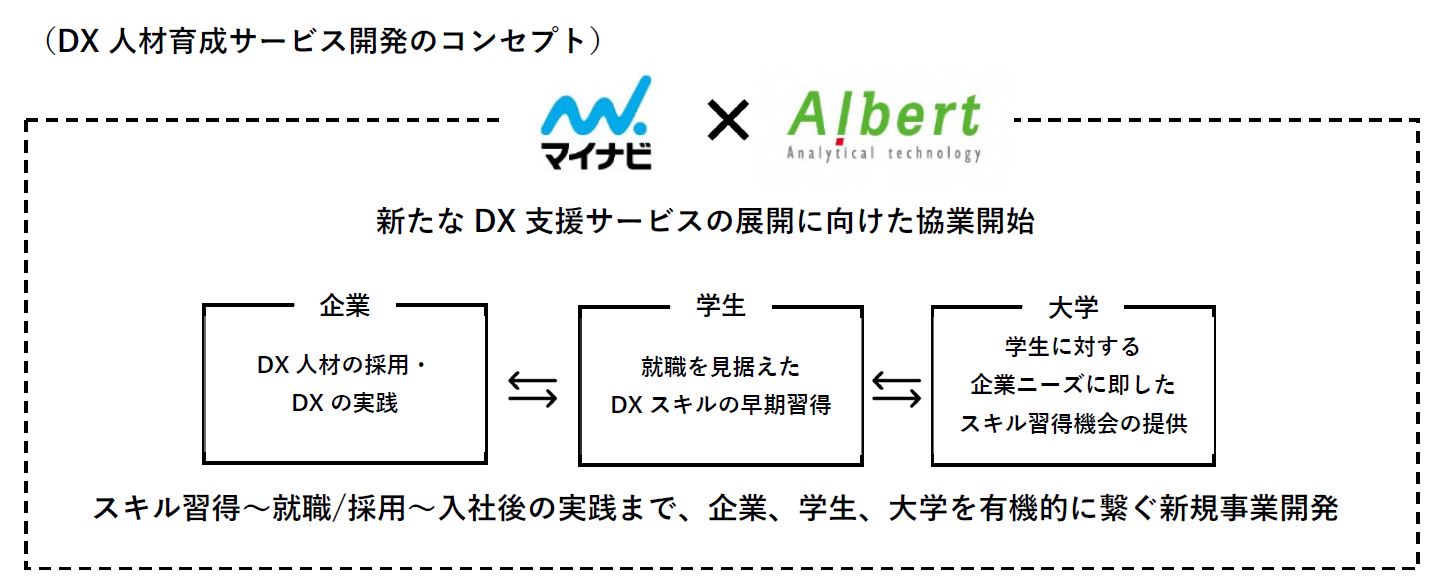 （DX 人材育成サービス開発のコンセプト）

マイナビ × Albert Analytical technology

新たな DX 支援サービスの展開に向けた協業開始

企業

DX 人材の採用・DX の実践

⇆

学生

就職を見据えた DX スキルの早期習得

⇆

大学

学生に対する企業ニーズに即したスキル習得機会の提供

スキル習得～就職/採用～入社後の実践まで、企業、学生、大学を有機的に繋ぐ新規事業開発